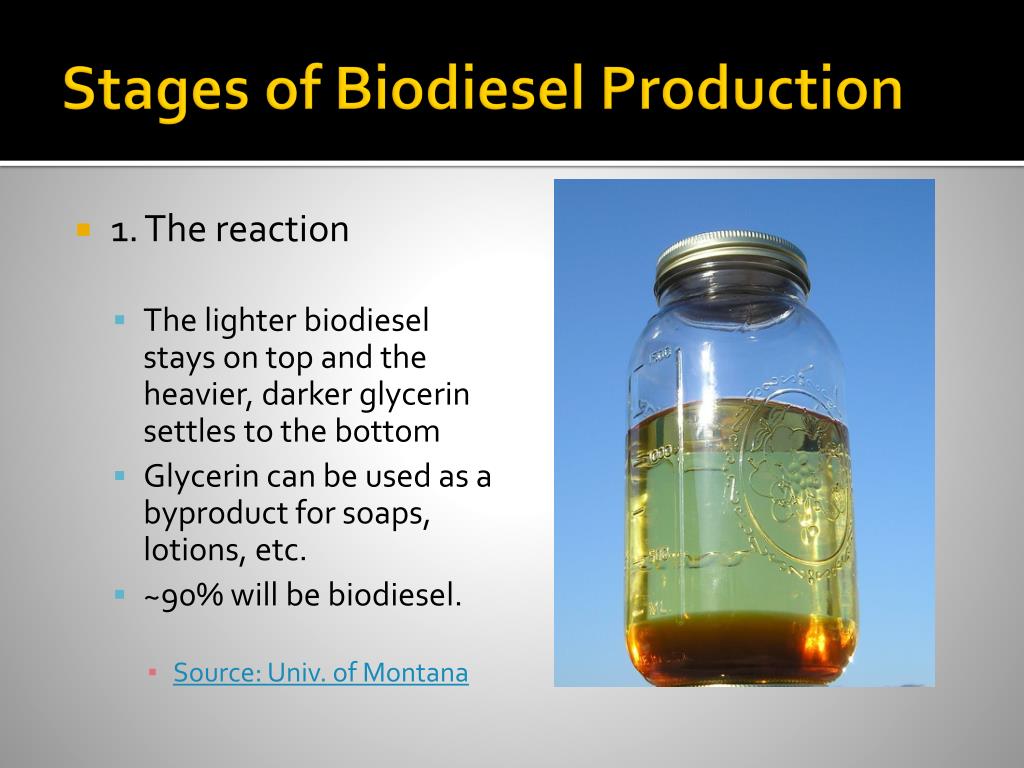 Stages of Biodiesel Production

1. The reaction

The lighter biodiesel stays on top and the heavier, darker glycerin settles to the bottom

Glycerin can be used as a byproduct for soaps, lotions, etc.

~90% will be biodiesel.

Source: Univ. of Montana